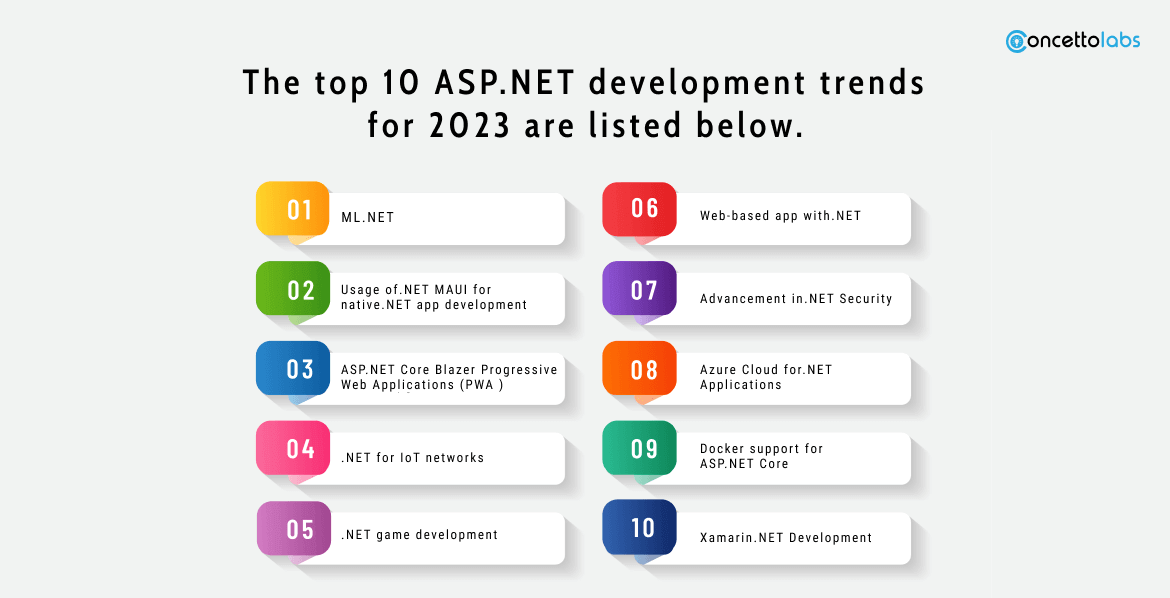 concettolabs

The top 10 ASP.NET development trends for 2023 are listed below.

01 ML.NET

02 Usage of.NET MAUI for native.NET app development

03 ASP.NET Core Blazer Progressive Web Applications (PWA )

04 .NET for IoT networks

05 .NET game development

06 Web-based app with.NET

07 Advancement in.NET Security

08 Azure Cloud for.NET Applications

09 Docker support for ASP.NET Core

10 Xamarin.NET Development